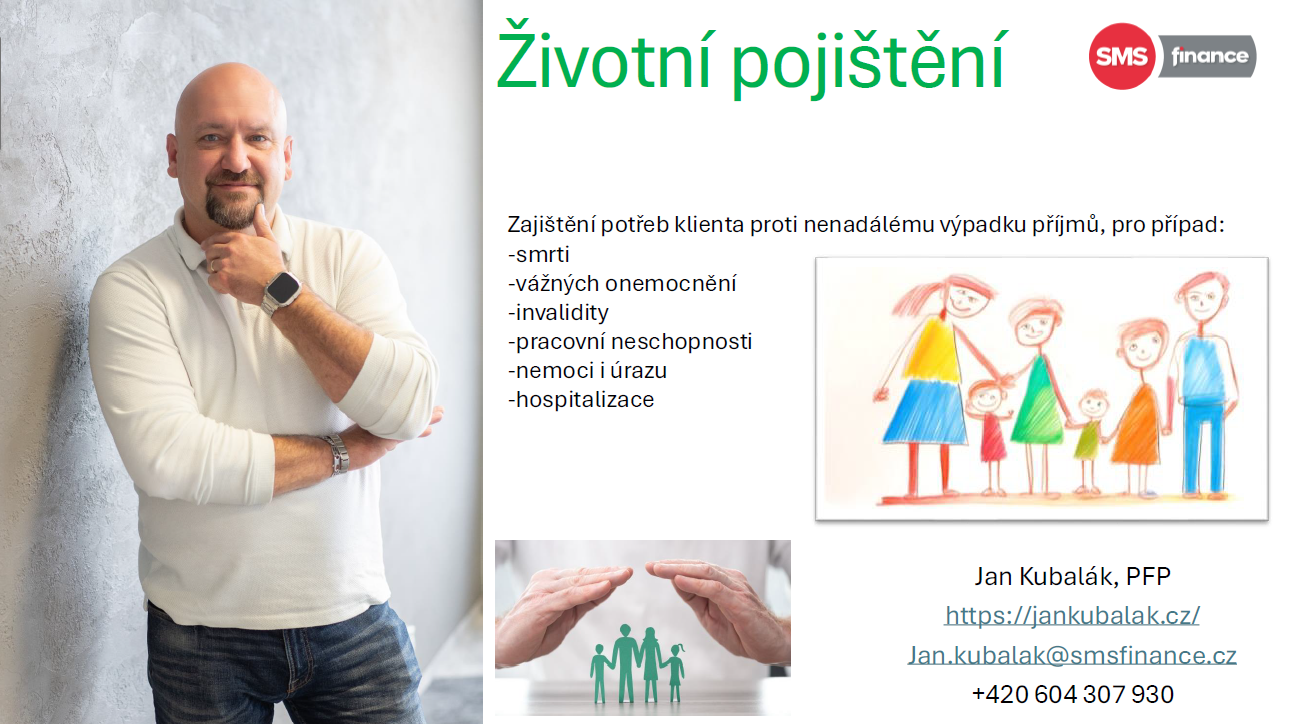 Životní pojištění

SMS finance

Zajištění potřeb klienta proti nenadálému výpadku příjmů, pro případ:
-smrti
-vážných onemocnění
-invalidity
-pracovní neschopnosti
-nemoci i úrazu
-hospitalizace

Jan Kubalák, PFP
https://jankubalak.cz/
Jan.kubalak@smsfinance.cz
+420 604 307 930